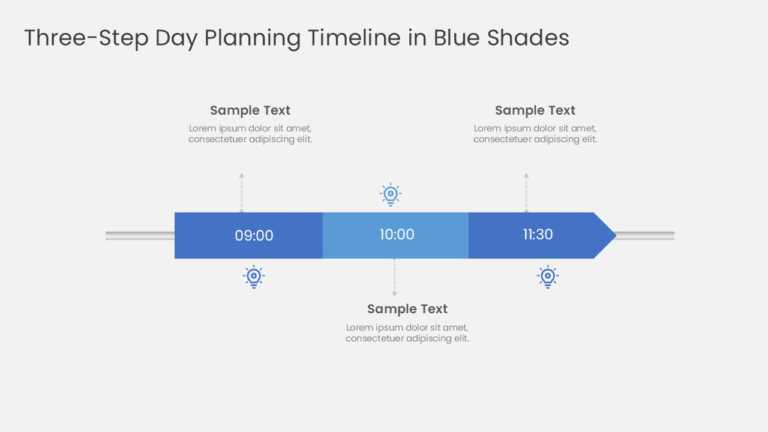 Three-Step Day Planning Timeline in Blue Shades

Sample Text
Lorem ipsum dolor sit amet, consectetuer adipiscing elit.

Sample Text
Lorem ipsum dolor sit amet, consectetuer adipiscing elit.

09:00

10:00

11:30

Sample Text
Lorem ipsum dolor sit amet, consectetuer adipiscing elit.